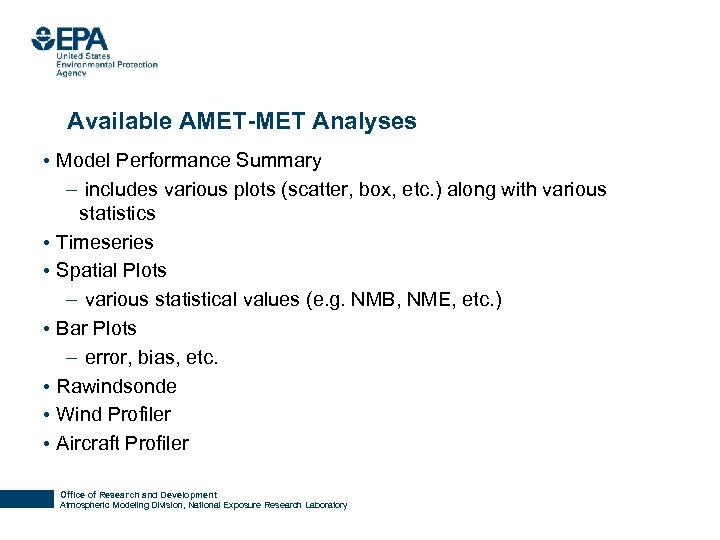 EPA
United States
Environmental Protection
Agency

Available AMET-MET Analyses

• Model Performance Summary
– includes various plots (scatter, box, etc.) along with various statistics
• Timeseries
• Spatial Plots
– various statistical values (e.g. NMB, NME, etc.)
• Bar Plots
– error, bias, etc.
• Rawindsonde
• Wind Profiler
• Aircraft Profiler

Office of Research and Development
Atmospheric Modeling Division, National Exposure Research Laboratory